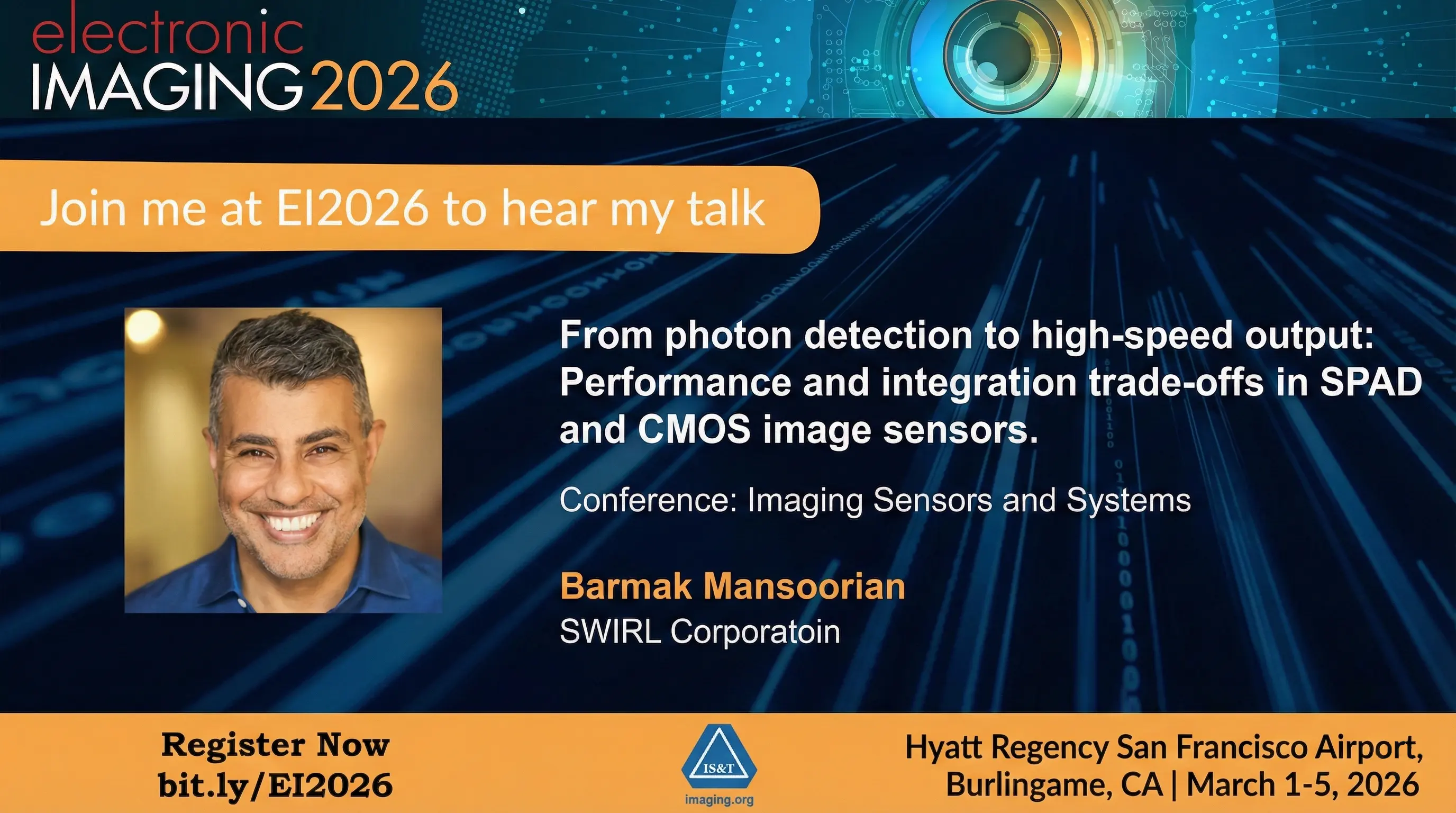 electronic
IMAGING 2026

Join me at EI2026 to hear my talk

From photon detection to high-speed output: Performance and integration trade-offs in SPAD and CMOS image sensors.

Conference: Imaging Sensors and Systems

Barmak Mansoorian
SWIRL Corporatoin

Register Now
bit.ly/EI2026

IS&T
imaging.org

Hyatt Regency San Francisco Airport, Burlingame, CA | March 1-5, 2026